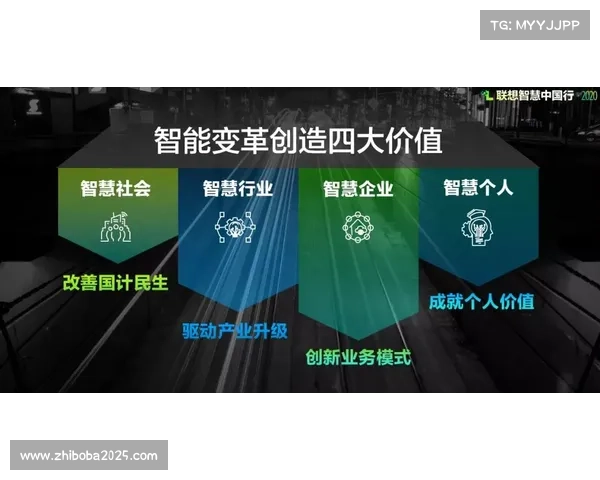 TG: MYYJJPP

联想智慧中国行 2020

智能变革创造四大价值

智慧社会

改善国计民生

智慧行业

驱动产业升级

智慧企业

创新业务模式

智慧个人

成就个人价值

www.zhiboba2025.com